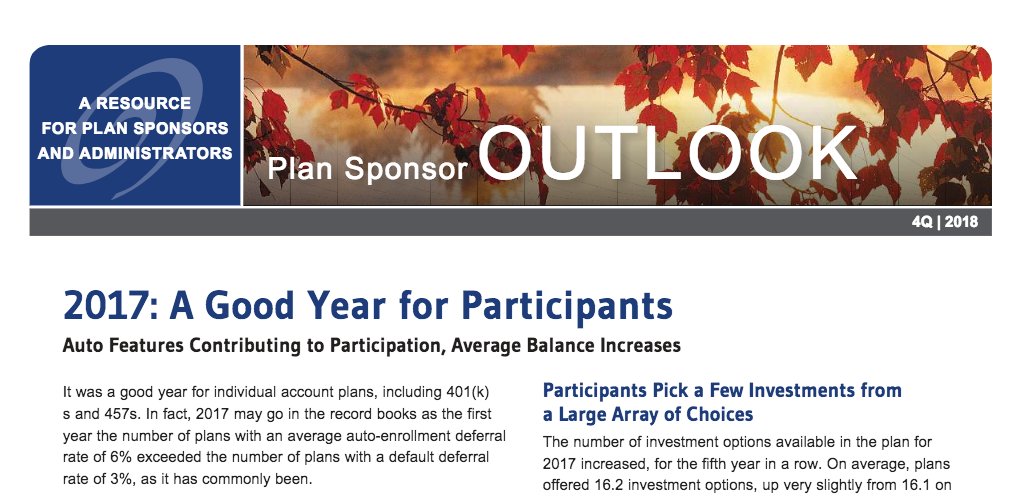 A RESOURCE FOR PLAN SPONSORS AND ADMINISTRATORS

Plan Sponsor OUTLOOK

4Q | 2018

2017: A Good Year for Participants

Auto Features Contributing to Participation, Average Balance Increases

It was a good year for individual account plans, including 401(k) s and 457s. In fact, 2017 may go in the record books as the first year the number of plans with an average auto-enrollment deferral rate of 6% exceeded the number of plans with a default deferral rate of 3%, as it has commonly been.

Participants Pick a Few Investments from a Large Array of Choices

The number of investment options available in the plan for 2017 increased, for the fifth year in a row. On average, plans offered 16.2 investment options, up very slightly from 16.1 on